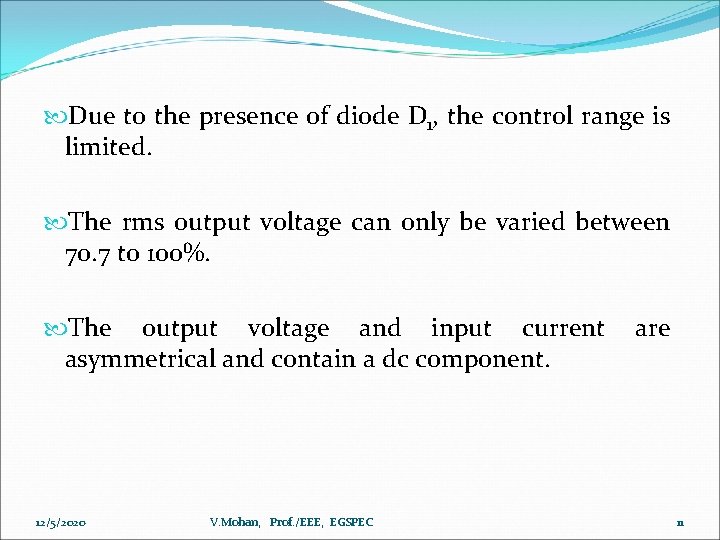 Due to the presence of diode $D_1$, the control range is limited.

The rms output voltage can only be varied between 70.7 to 100%.

The output voltage and input current are asymmetrical and contain a dc component.

12/5/2020 V.Mohan, Prof./EEE, EGSPEC 11